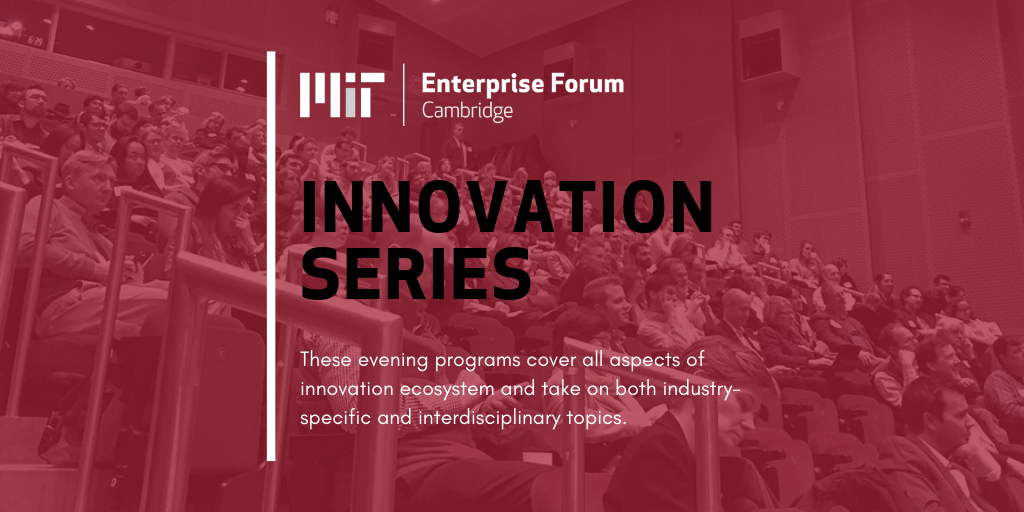 MIT Enterprise Forum Cambridge

INNOVATION SERIES

These evening programs cover all aspects of innovation ecosystem and take on both industry-specific and interdisciplinary topics.